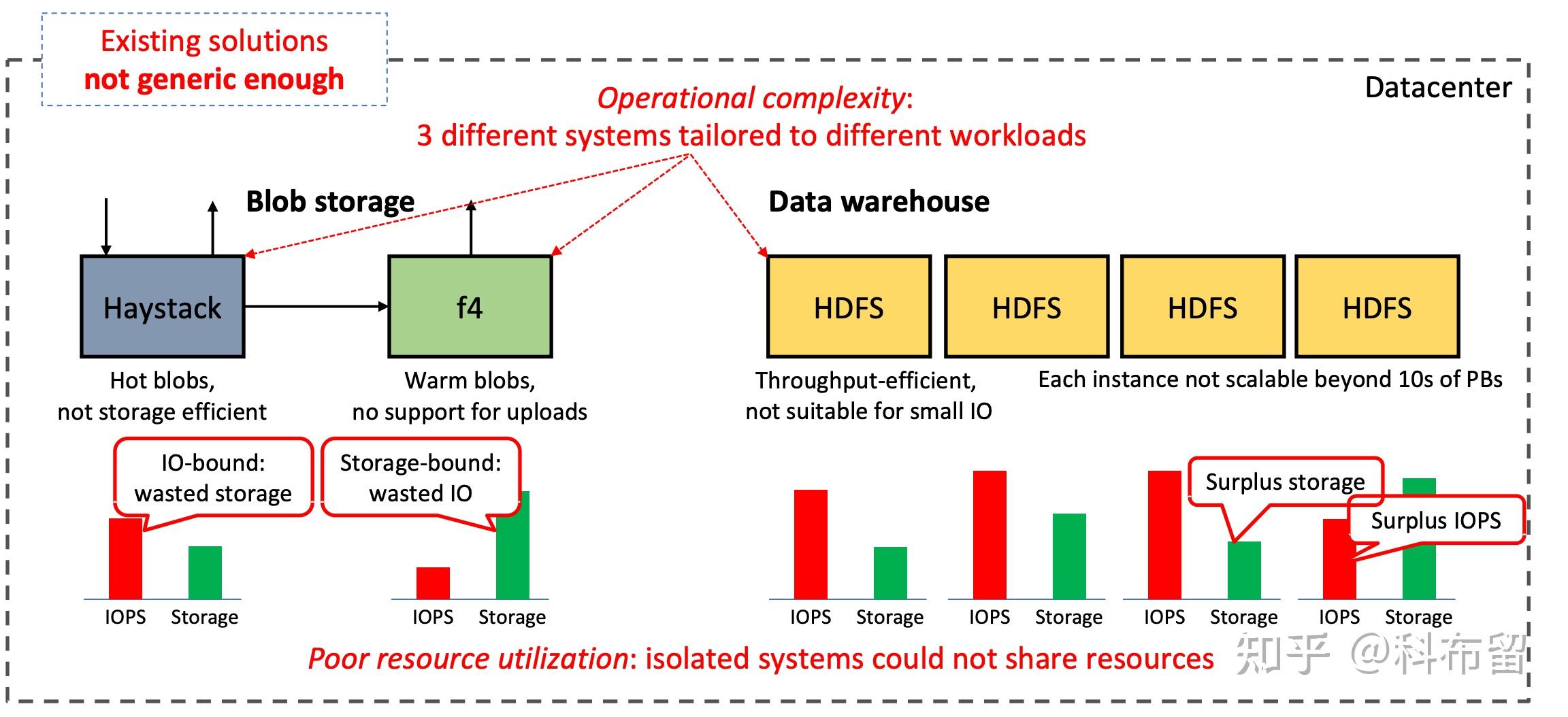 Existing solutions
not generic enough

Datacenter

Operational complexity:
3 different systems tailored to different workloads

Blob storage

Data warehouse

Haystack

f4

HDFS

HDFS

HDFS

HDFS

Hot blobs,
not storage efficient

Warm blobs,
no support for uploads

Throughput-efficient,
not suitable for small IO

Each instance not scalable beyond 10s of PBs

IO-bound:
wasted storage

Storage-bound:
wasted IO

Surplus storage

Surplus IOPS

IOPS Storage

IOPS Storage

IOPS Storage

IOPS Storage

IOPS Storage

IOPS Storage

Poor resource utilization: isolated systems could not share resources

知乎 @科布留